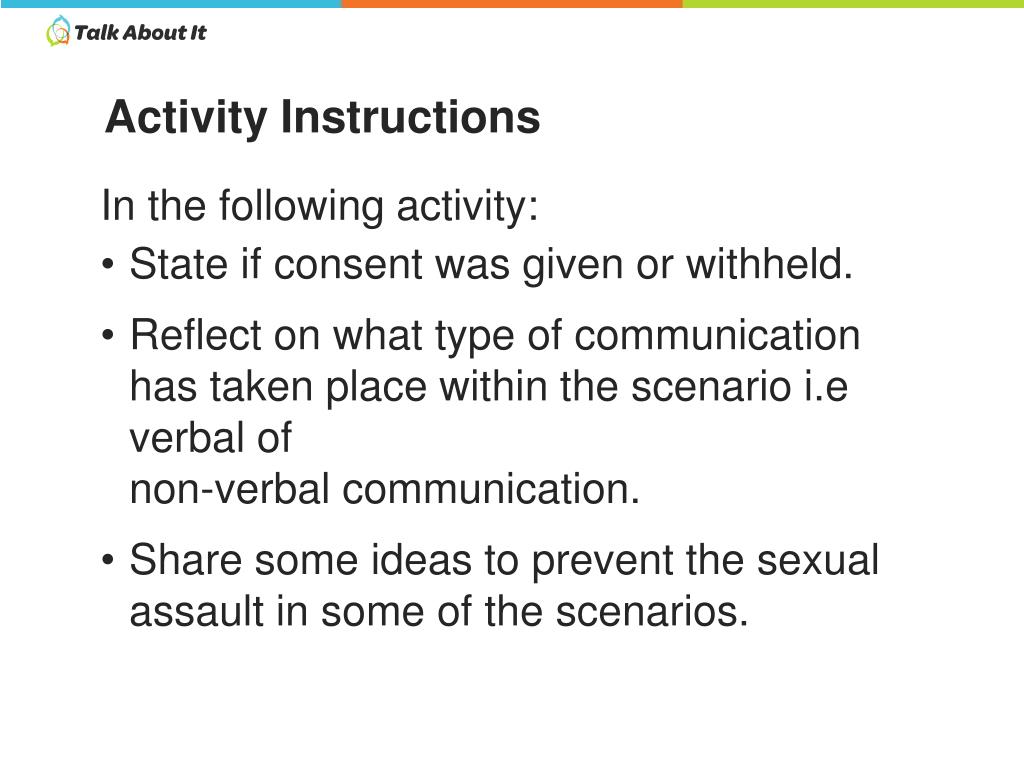 Talk About It

Activity Instructions

In the following activity:

• State if consent was given or withheld.

• Reflect on what type of communication has taken place within the scenario i.e verbal of non-verbal communication.

• Share some ideas to prevent the sexual assault in some of the scenarios.